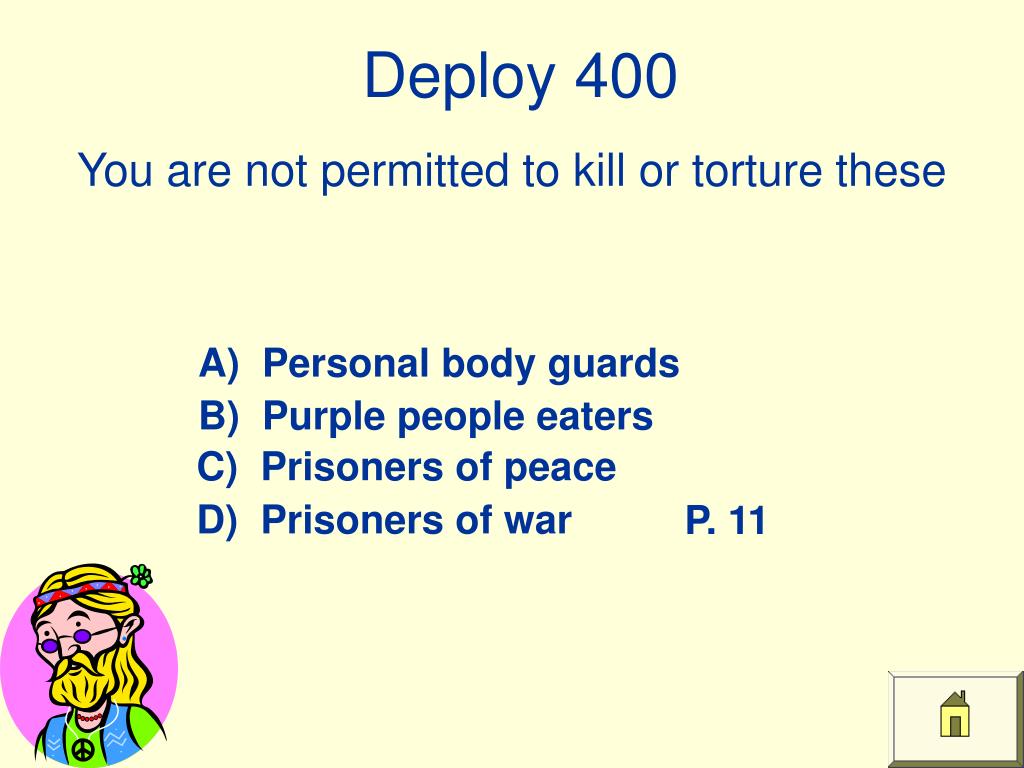 Deploy 400

You are not permitted to kill or torture these

A) Personal body guards
B) Purple people eaters
C) Prisoners of peace
D) Prisoners of war P. 11